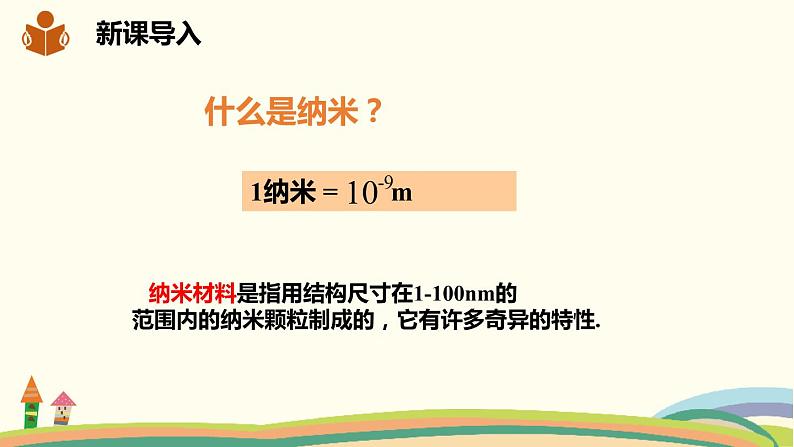 新课导入

什么是纳米？

1纳米 = $10^{-9}$m

纳米材料是指用结构尺寸在1-100nm的范围内的纳米颗粒制成的，它有许多奇异的特性.